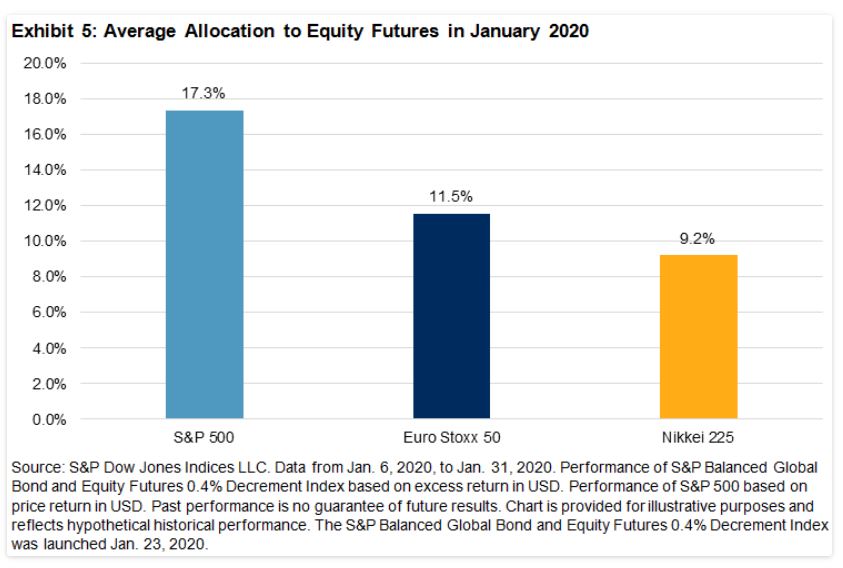 Exhibit 5: Average Allocation to Equity Futures in January 2020

20.0%
18.0%
16.0%
14.0%
12.0%
10.0%
8.0%
6.0%
4.0%
2.0%
0.0%

17.3%
11.5%
9.2%

S&P 500
Euro Stoxx 50
Nikkei 225

Source: S&P Dow Jones Indices LLC. Data from Jan. 6, 2020, to Jan. 31, 2020. Performance of S&P Balanced Global Bond and Equity Futures 0.4% Decrement Index based on excess return in USD. Performance of S&P 500 based on price return in USD. Past performance is no guarantee of future results. Chart is provided for illustrative purposes and reflects hypothetical historical performance. The S&P Balanced Global Bond and Equity Futures 0.4% Decrement Index was launched Jan. 23, 2020.